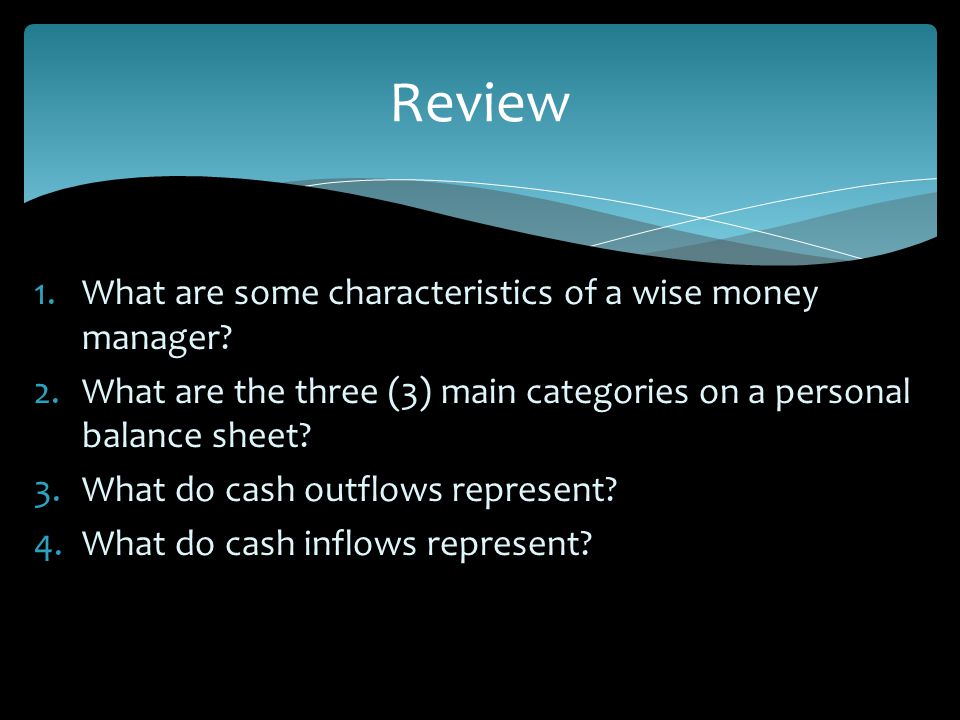 Review

1. What are some characteristics of a wise money manager?
2. What are the three (3) main categories on a personal balance sheet?
3. What do cash outflows represent?
4. What do cash inflows represent?